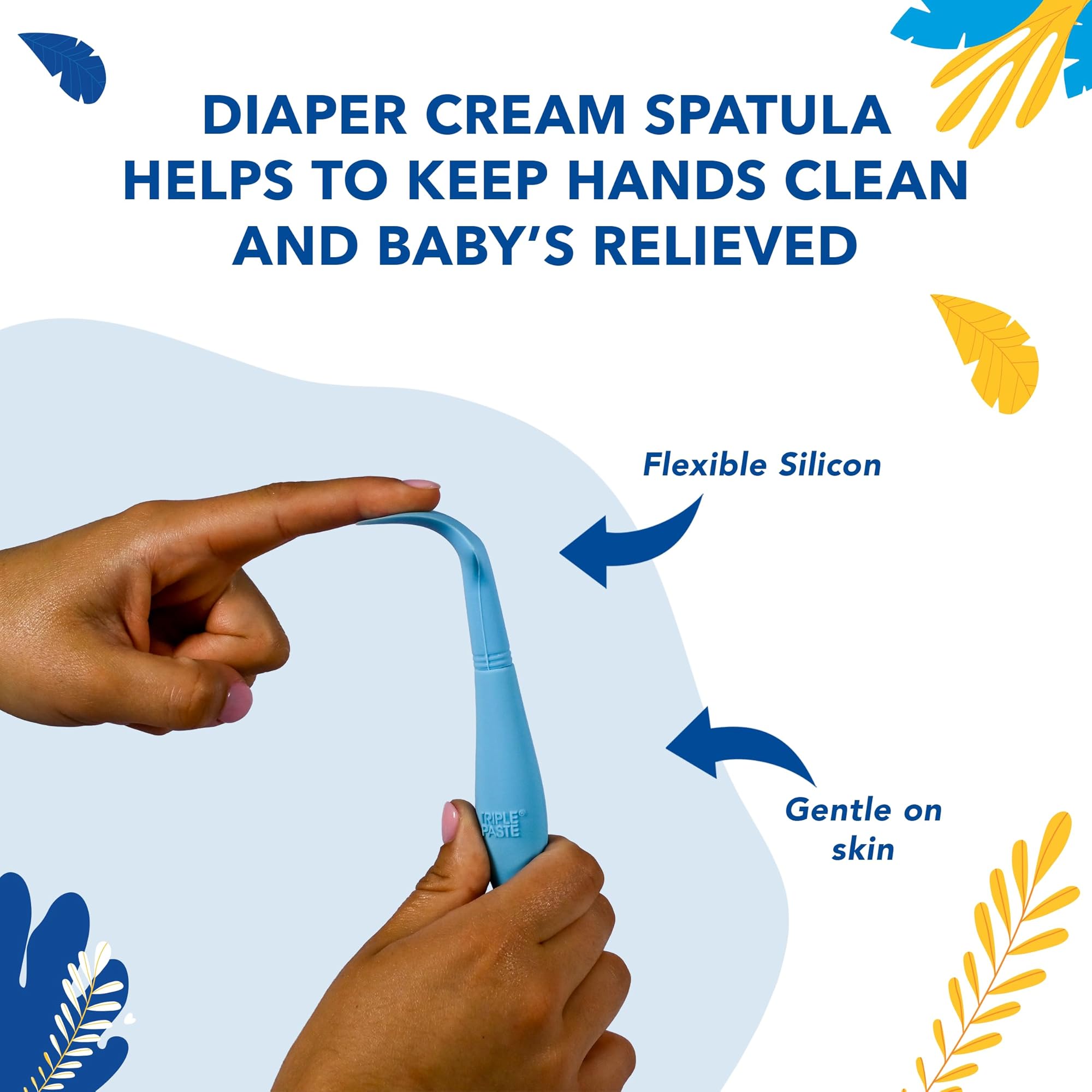 DIAPER CREAM SPATULA HELPS TO KEEP HANDS CLEAN AND BABY'S RELIEVED

Flexible Silicon

TRIPLE® PASTE

Gentle on skin